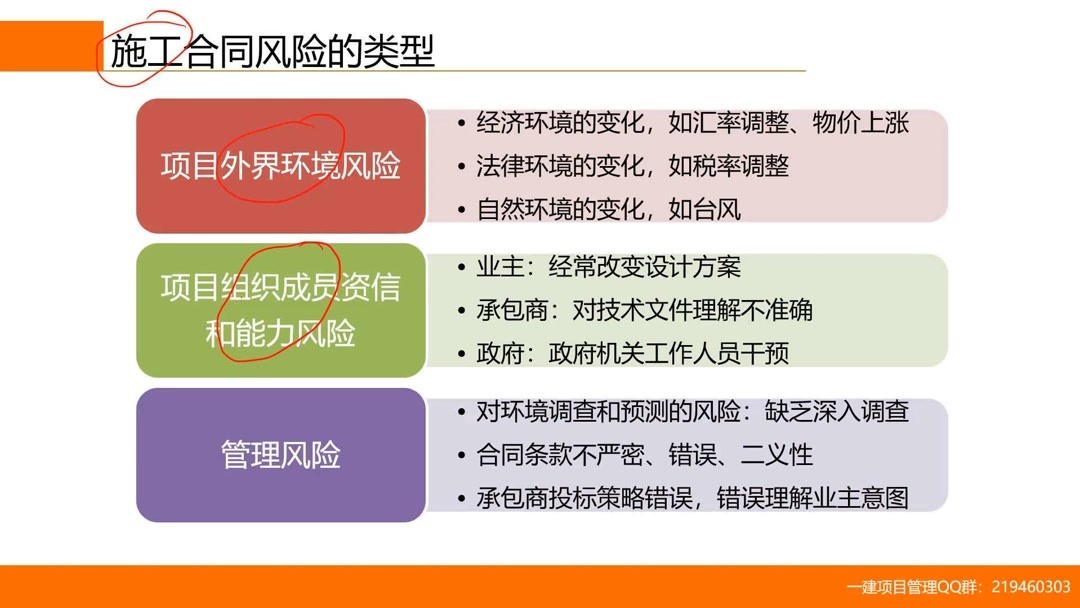 施工合同风险的类型

项目外界环境风险

• 经济环境的变化，如汇率调整、物价上涨
• 法律环境的变化，如税率调整
• 自然环境的变化，如台风

项目组织成员资信和能力风险

• 业主：经常改变设计方案
• 承包商：对技术文件理解不准确
• 政府：政府机关工作人员干预

管理风险

• 对环境调查和预测的风险：缺乏深入调查
• 合同条款不严密、错误、二义性
• 承包商投标策略错误，错误理解业主意图

一建项目管理QQ群：219460303